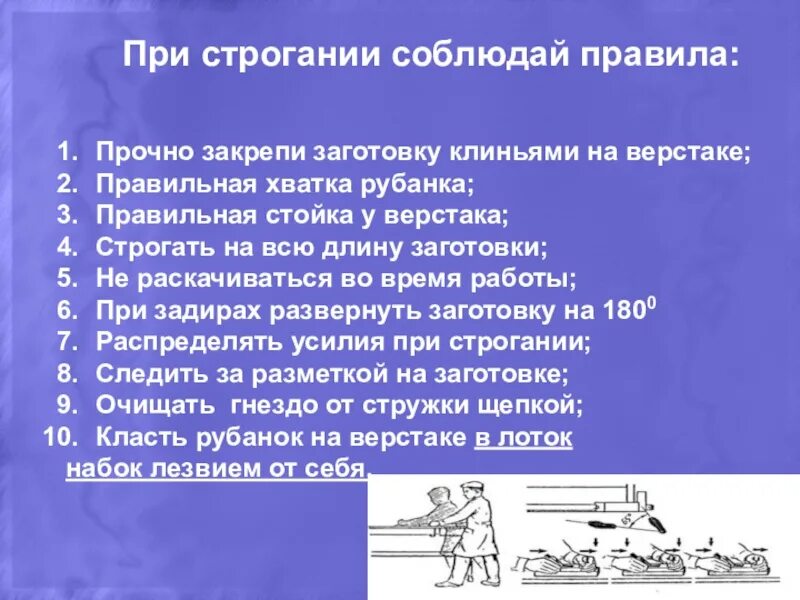 При строгании соблюдай правила:

1. Прочно закрепи заготовку клиньями на верстаке;
2. Правильная хватка рубанка;
3. Правильная стойка у верстака;
4. Строгать на всю длину заготовки;
5. Не раскачиваться во время работы;
6. При задирах развернуть заготовку на $180^0$
7. Распределять усилия при строгании;
8. Следить за разметкой на заготовке;
9. Очищать гнездо от стружки щепкой;
10. Класть рубанок на верстаке в лоток набок лезвием от себя.

65°